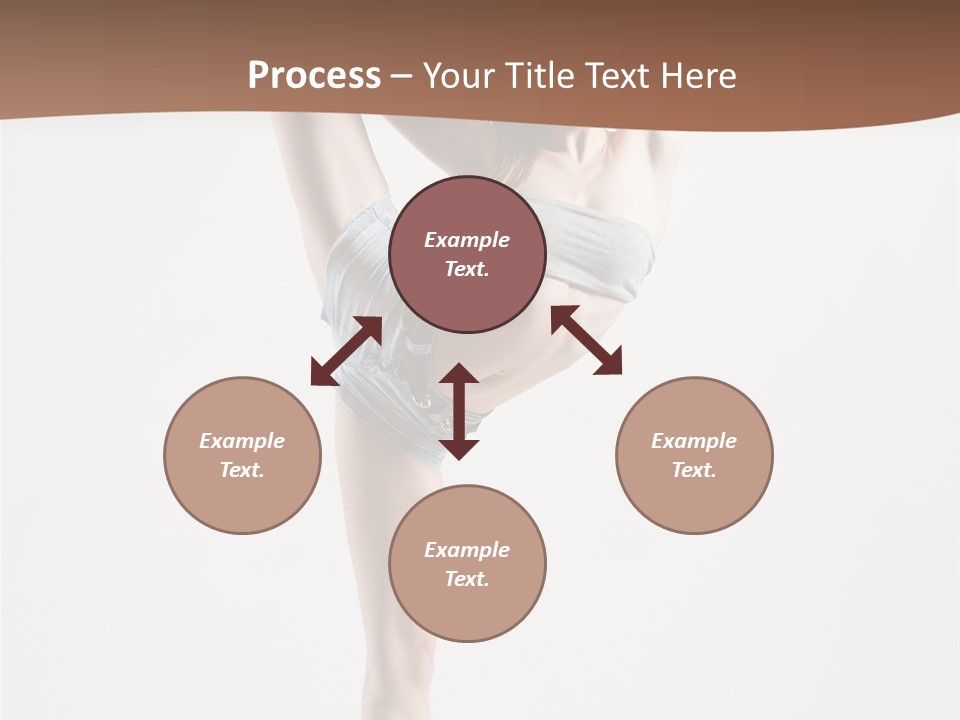 Process – Your Title Text Here

Example Text.

Example Text.

Example Text.

Example Text.